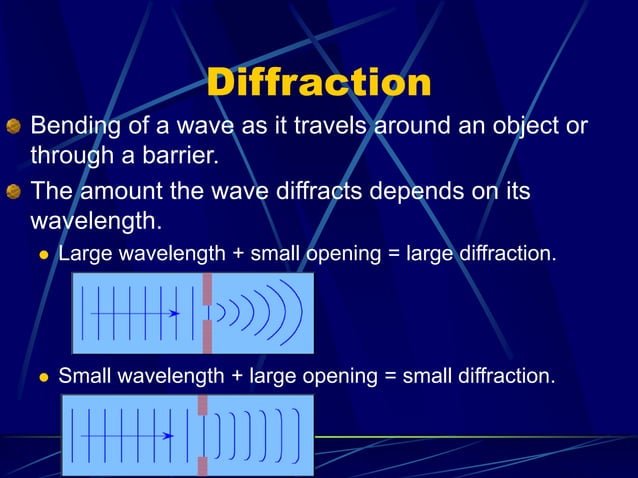 Diffraction

Bending of a wave as it travels around an object or through a barrier.

The amount the wave diffracts depends on its wavelength.

Large wavelength + small opening = large diffraction.

Small wavelength + large opening = small diffraction.